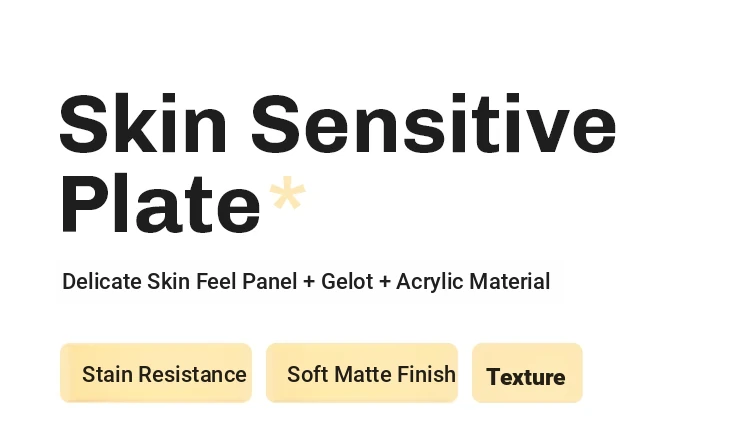 Skin Sensitive Plate*

Delicate Skin Feel Panel + Gelot + Acrylic Material

Stain Resistance

Soft Matte Finish

Texture